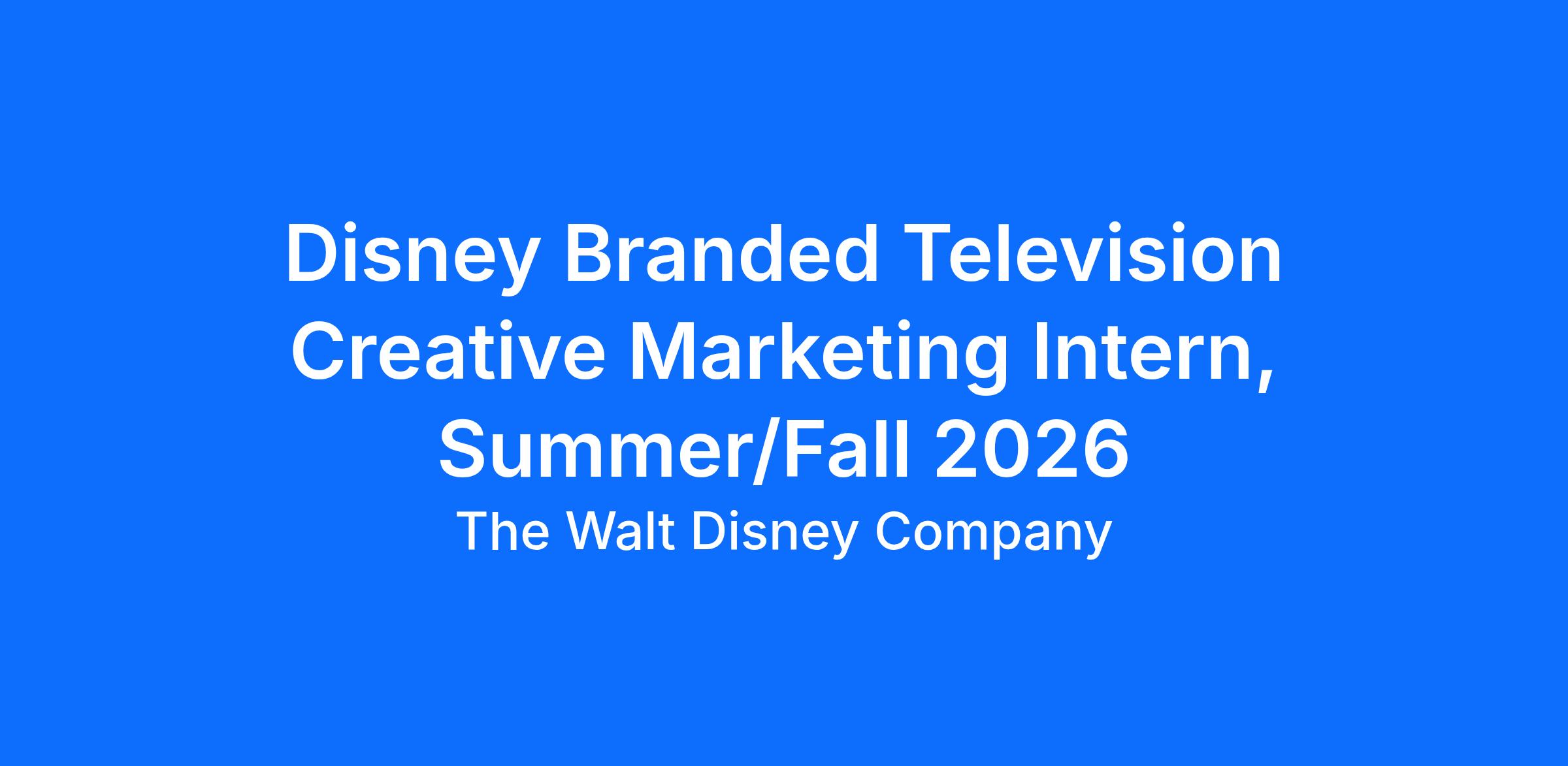 Disney Branded Television Creative Marketing Intern, Summer/Fall 2026

The Walt Disney Company